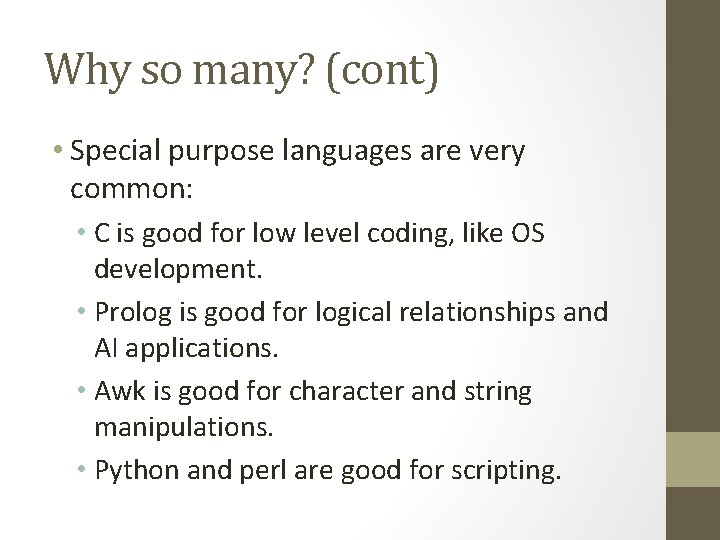 Why so many? (cont)

• Special purpose languages are very common:
  • C is good for low level coding, like OS development.
  • Prolog is good for logical relationships and AI applications.
  • Awk is good for character and string manipulations.
  • Python and perl are good for scripting.